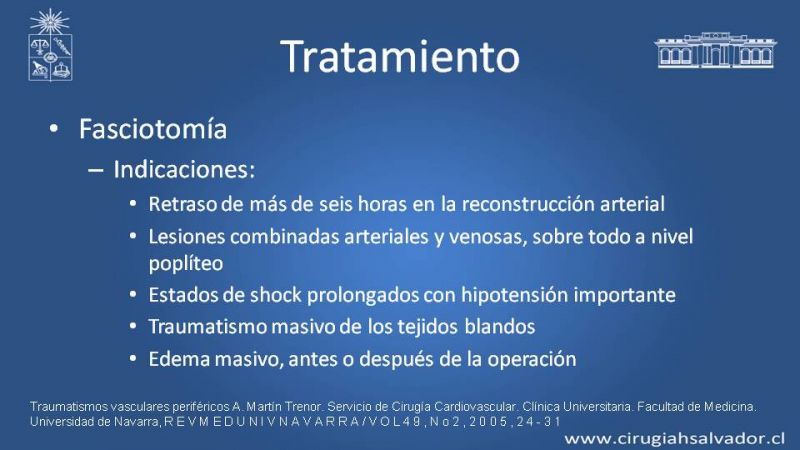 Tratamiento

• Fasciotomía
– Indicaciones:
• Retraso de más de seis horas en la reconstrucción arterial
• Lesiones combinadas arteriales y venosas, sobre todo a nivel poplíteo
• Estados de shock prolongados con hipotensión importante
• Traumatismo masivo de los tejidos blandos
• Edema masivo, antes o después de la operación

Traumatismos vasculares periféricos A. Martín Trenor. Servicio de Cirugía Cardiovascular. Clínica Universitaria. Facultad de Medicina. Universidad de Navarra, R E V M E D U N I V N A V A R R A / V O L 4 9 , N o 2 , 2 0 0 5 , 2 4 - 3 1

www.cirugiahsalvador.cl